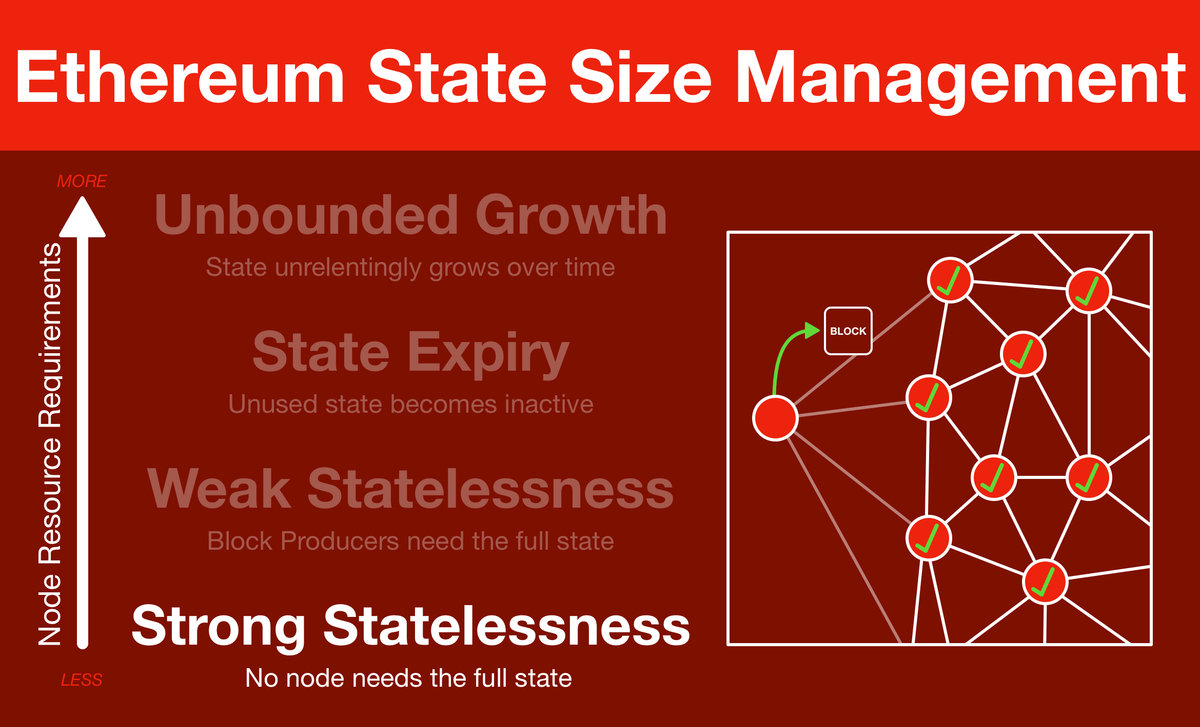 Ethereum State Size Management

MORE

Node Resource Requirements

LESS

Unbounded Growth
State unrelentingly grows over time

State Expiry
Unused state becomes inactive

Weak Statelessness
Block Producers need the full state

Strong Statelessness
No node needs the full state

BLOCK